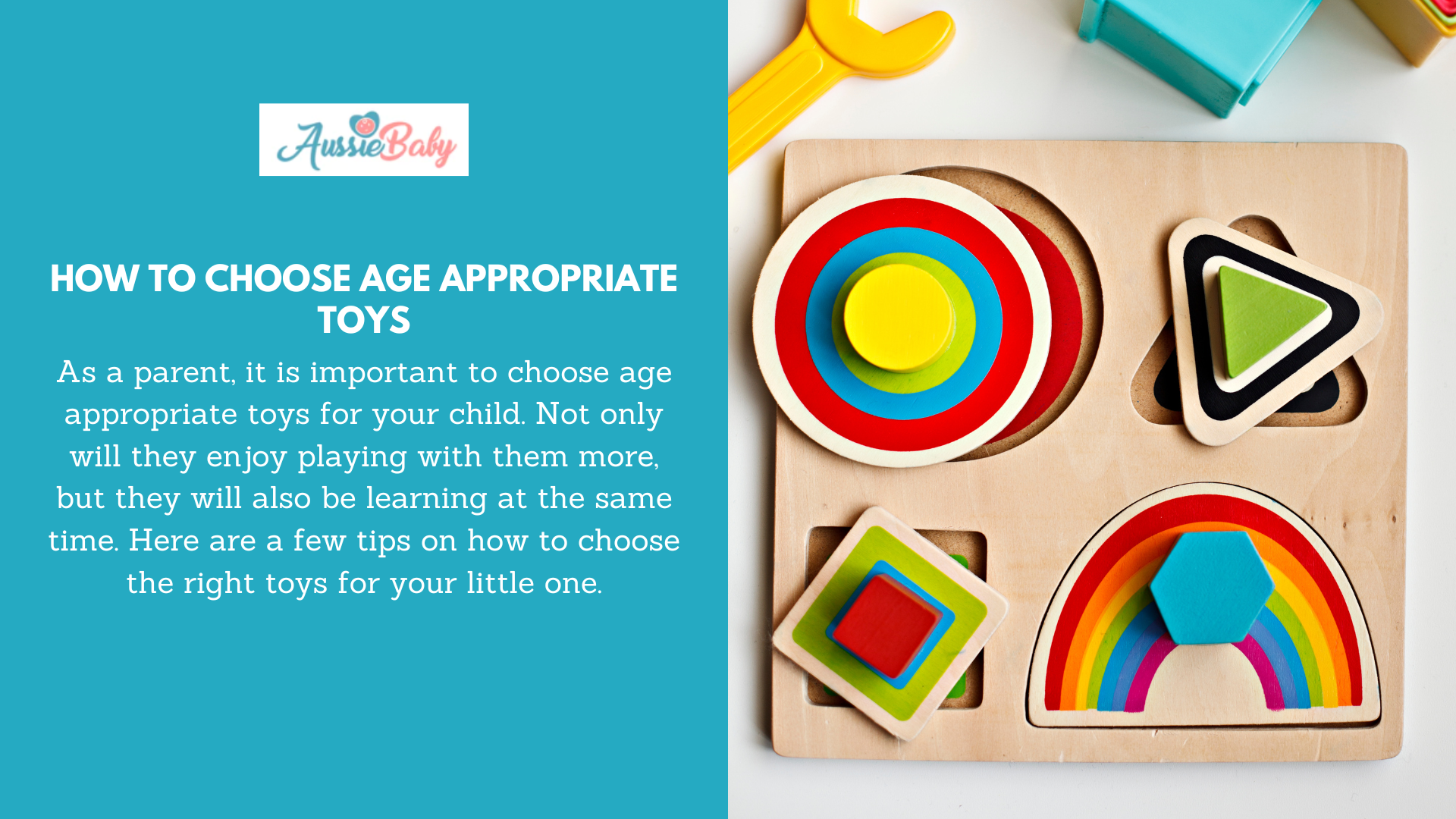 AussieBaby

HOW TO CHOOSE AGE APPROPRIATE TOYS

As a parent, it is important to choose age appropriate toys for your child. Not only will they enjoy playing with them more, but they will also be learning at the same time. Here are a few tips on how to choose the right toys for your little one.